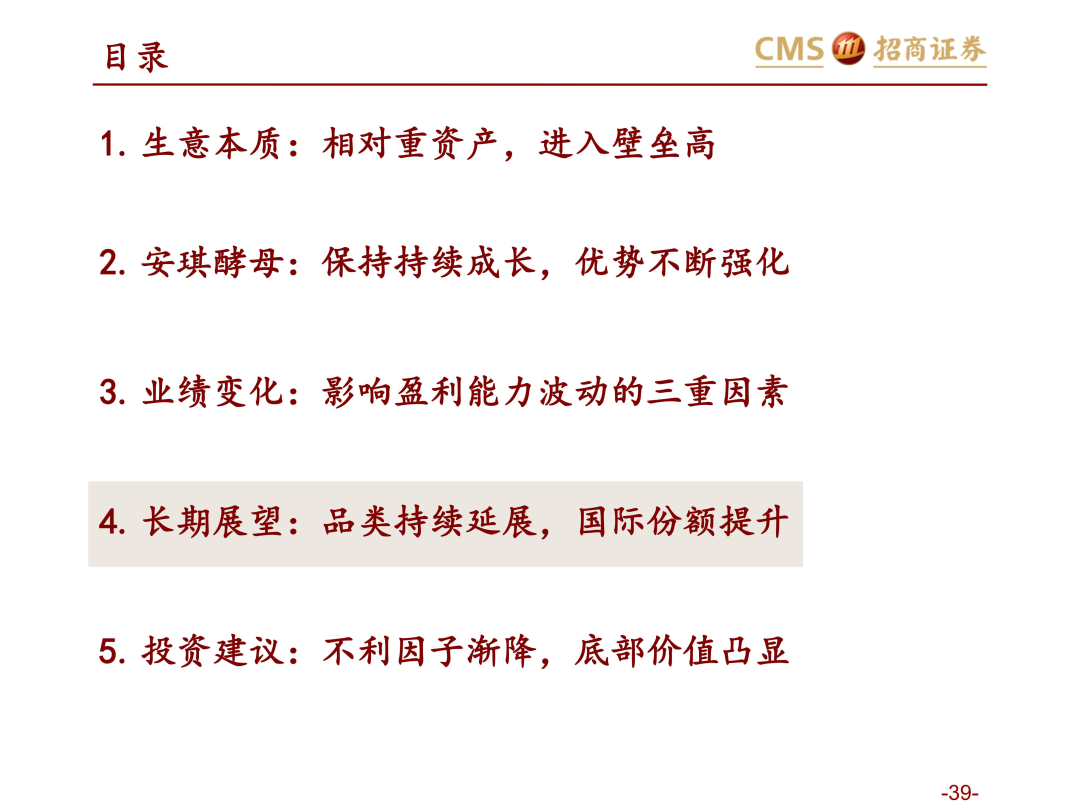 目录

CMS 招商证券

1. 生意本质：相对重资产，进入壁垒高

2. 安琪酵母：保持持续成长，优势不断强化

3. 业绩变化：影响盈利能力波动的三重因素

4. 长期展望：品类持续延展，国际份额提升

5. 投资建议：不利因子渐降，底部价值凸显

-39-